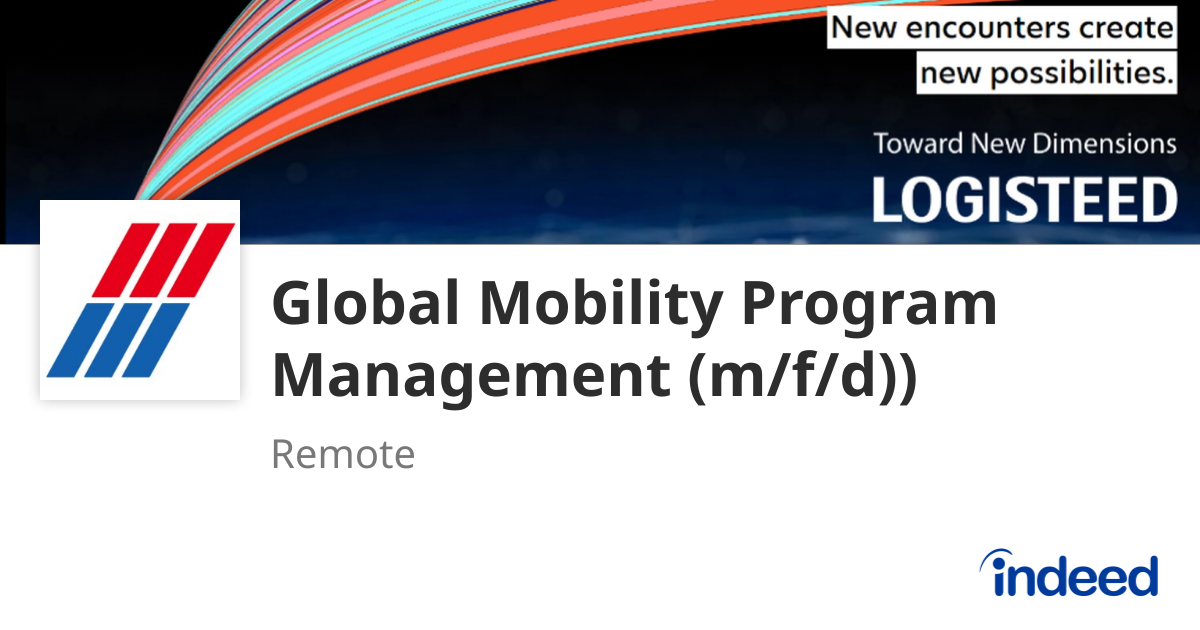 New encounters create
new possibilities.

Toward New Dimensions
LOGISTEED

Global Mobility Program Management (m/f/d))

Remote

indeed